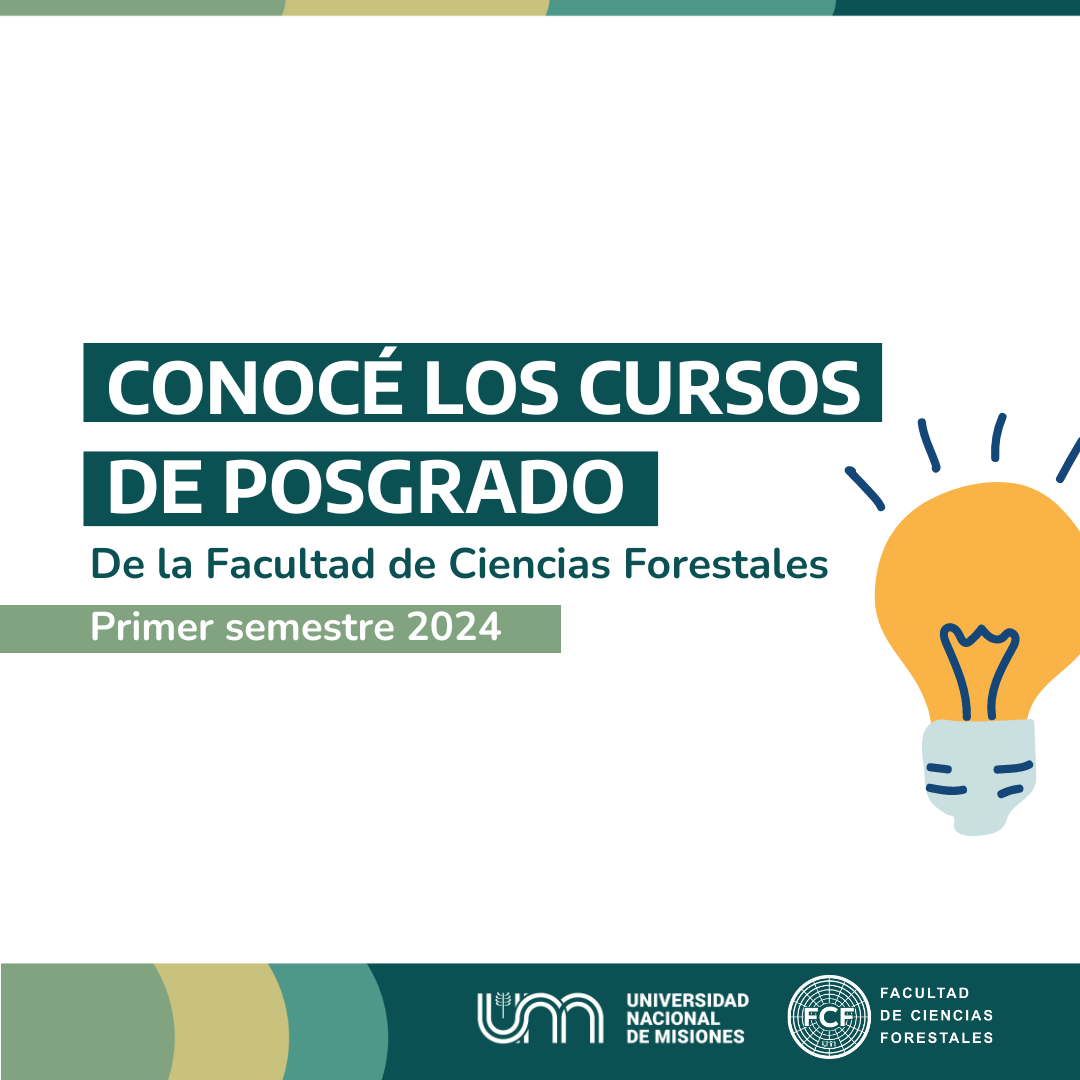 CONOCÉ LOS CURSOS DE POSGRADO

De la Facultad de Ciencias Forestales

Primer semestre 2024

UNIVERSIDAD NACIONAL DE MISIONES

FCF

FACULTAD DE CIENCIAS FORESTALES